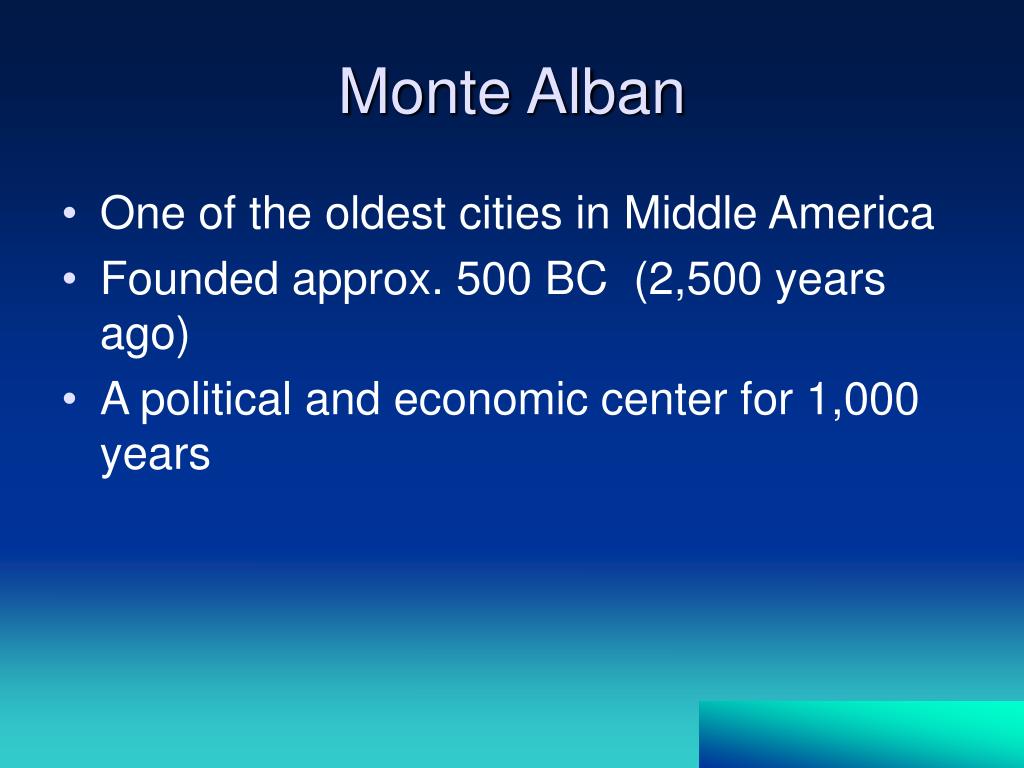 Monte Alban

• One of the oldest cities in Middle America
• Founded approx. 500 BC (2,500 years ago)
• A political and economic center for 1,000 years